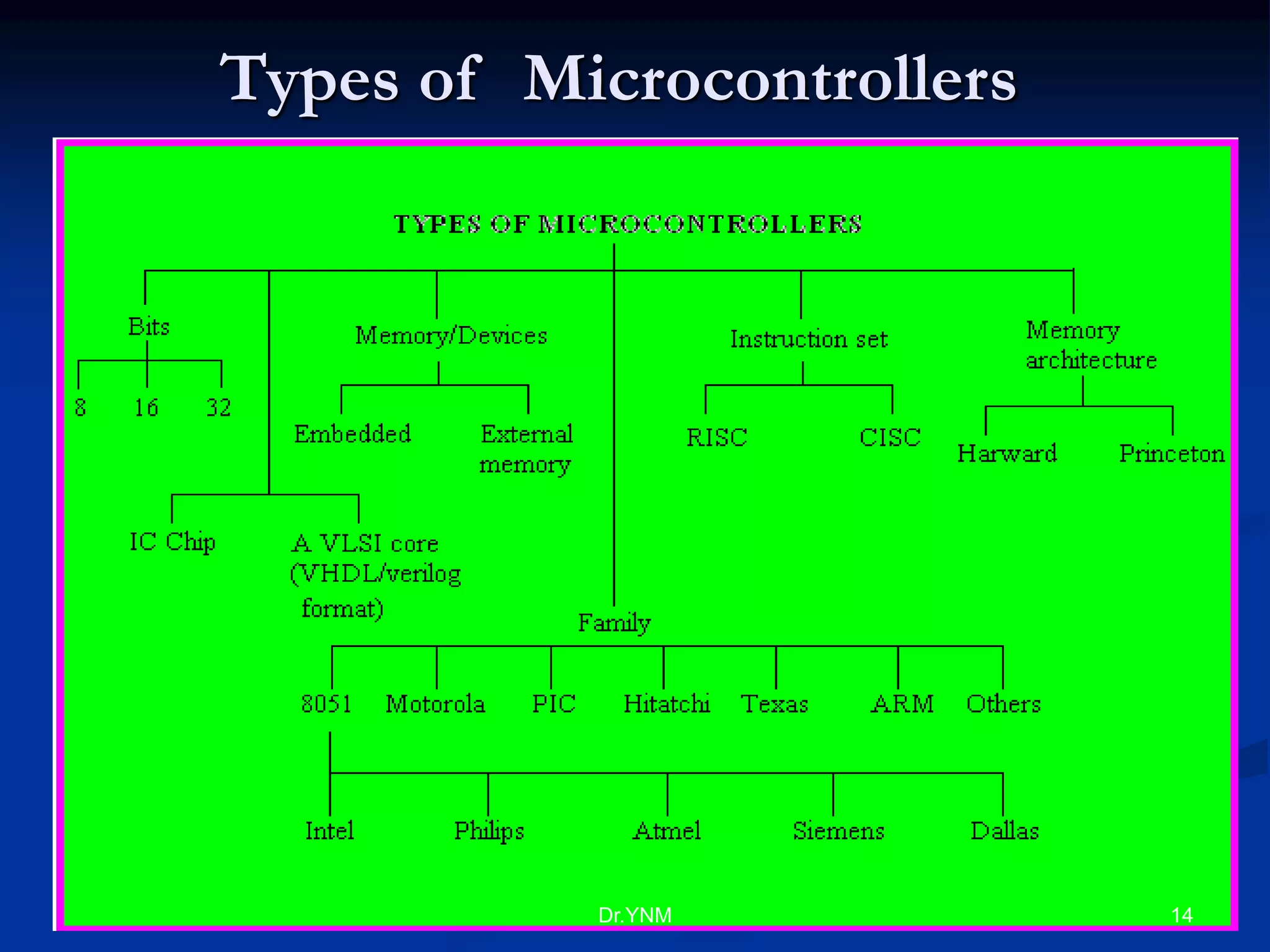 Types of Microcontrollers

TYPES OF MICROCONTROLLERS

Bits

8

16

32

Memory/Devices

Embedded

External memory

Instruction set

RISC

CISC

Memory architecture

Harward

Princeton

IC Chip

A VLSI core (VHDL/verilog format)

Family

8051

Motorola

PIC

Hitatchi

Texas

ARM

Others

Intel

Philips

Atmel

Siemens

Dallas

Dr.YNM

14